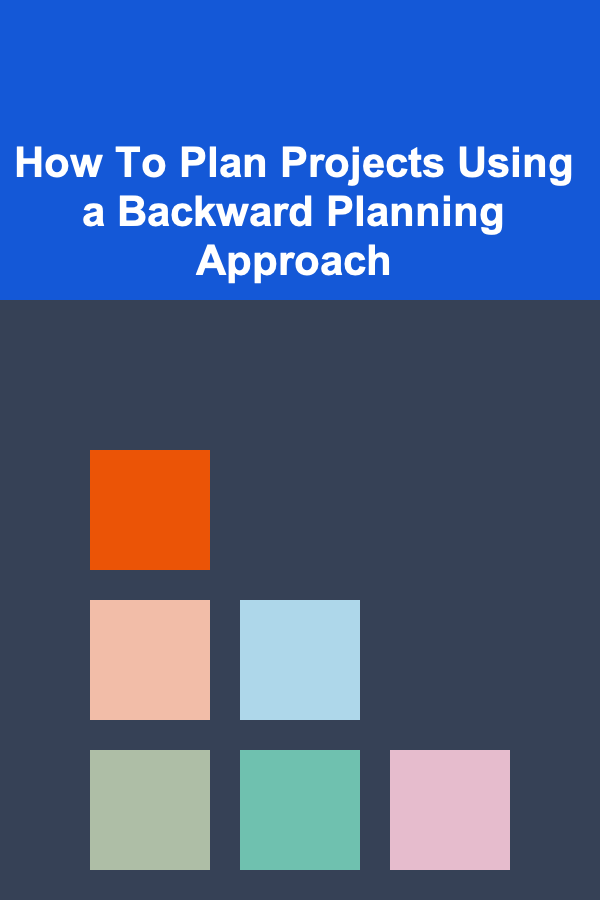 How To Plan Projects Using a Backward Planning Approach